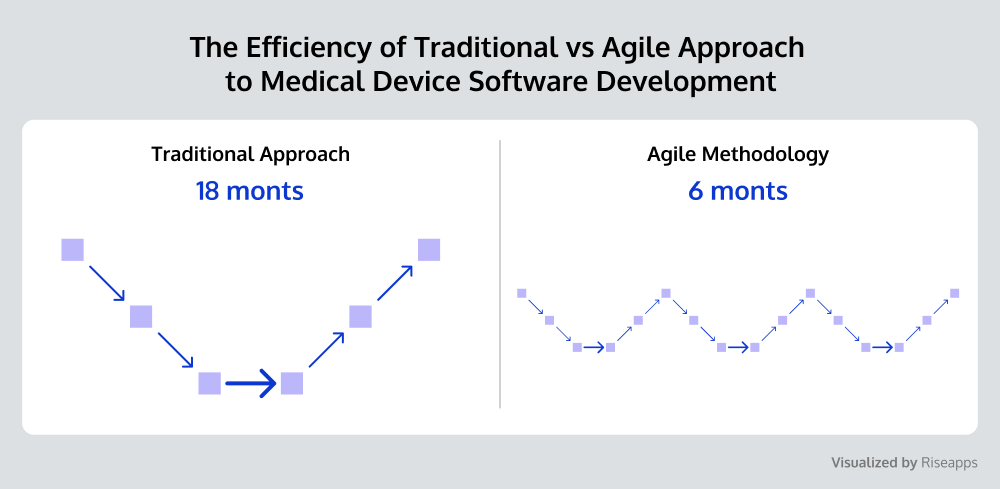 The Efficiency of Traditional vs Agile Approach to Medical Device Software Development

Traditional Approach

18 monts

Agile Methodology

6 monts

Visualized by Riseapps